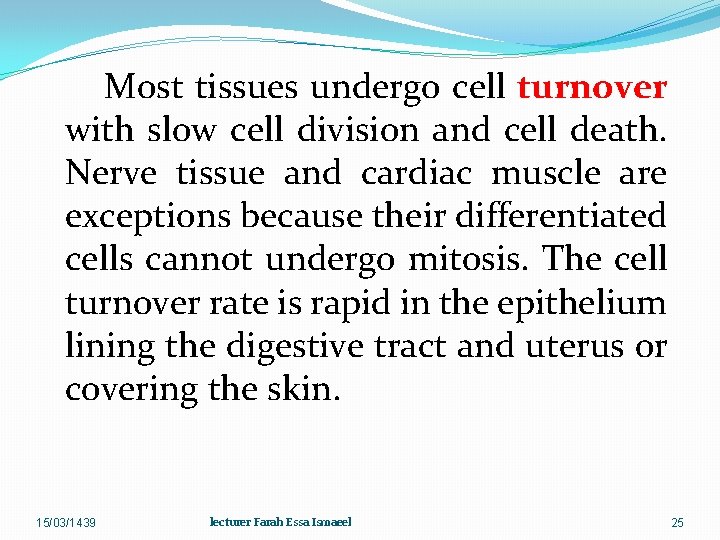 Most tissues undergo cell turnover with slow cell division and cell death. Nerve tissue and cardiac muscle are exceptions because their differentiated cells cannot undergo mitosis. The cell turnover rate is rapid in the epithelium lining the digestive tract and uterus or covering the skin.

15/03/1439

lecturer Farah Essa Ismaeel

25